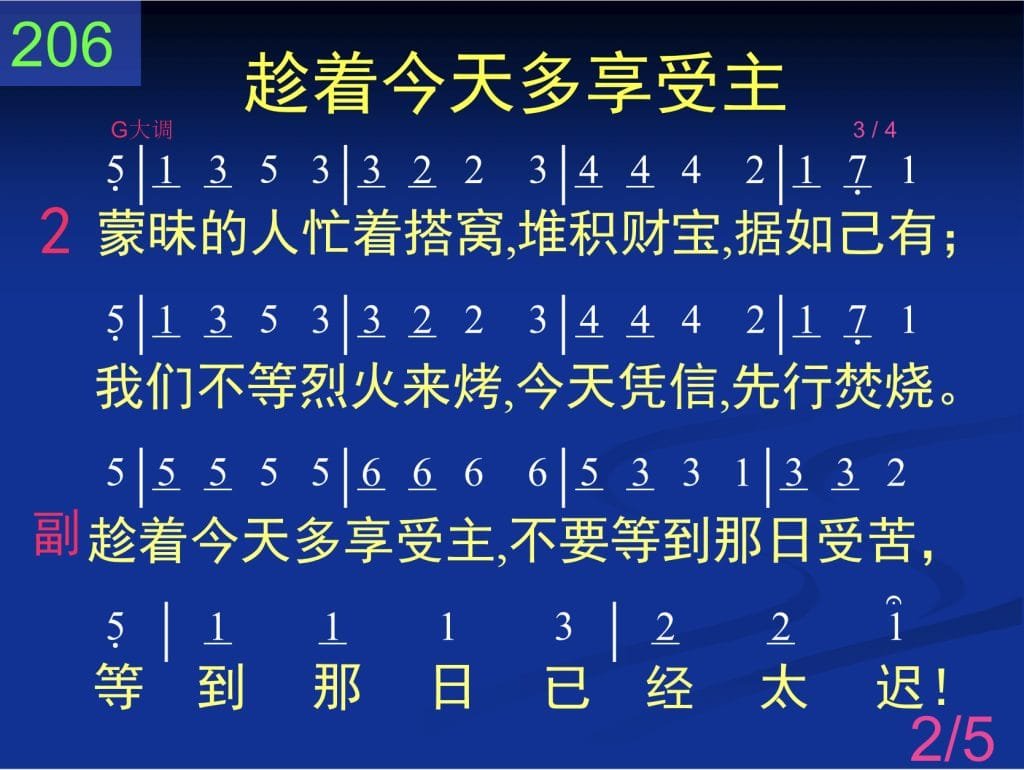 206

趁着今天多享受主

G大调 3 / 4

5 | 1 3 5 3 | 3 2 2 3 | 4 4 4 2 | 1 7 1

2 蒙昧的人忙着搭窝,堆积财宝,据如己有;

5 | 1 3 5 3 | 3 2 2 3 | 4 4 4 2 | 1 7 1

我们不等烈火来烤,今天凭信,先行焚烧。

5 | 5 5 5 5 | 6 6 6 6 | 5 3 3 1 | 3 3 2

副 趁着今天多享受主,不要等到那日受苦,

5 | 1 1 1 3 | 2 2 1

等 到 那 日 已 经 太 迟!

2/5